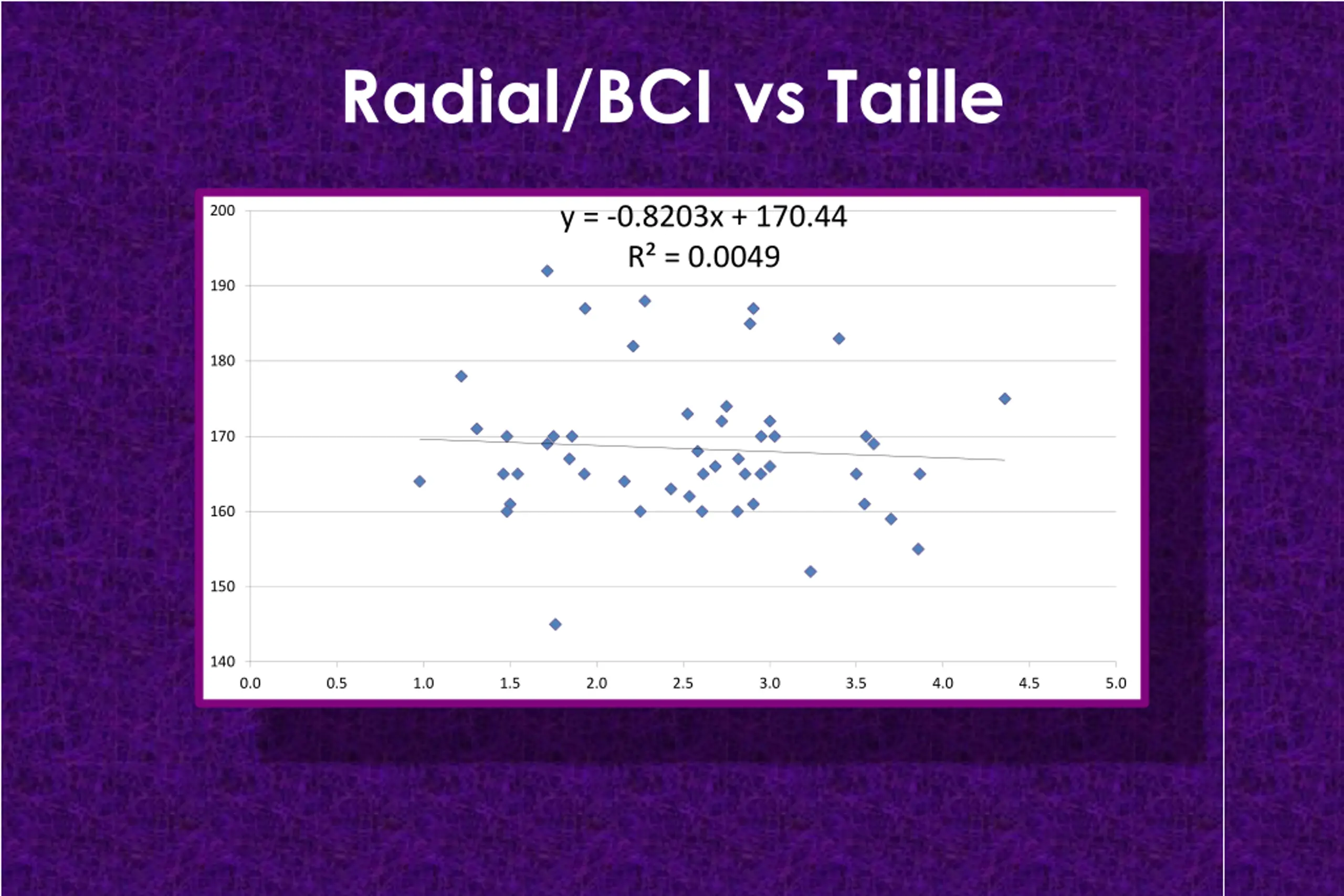 Radial/BCI vs Taille

$y = -0.8203x + 170.44$
$R^2 = 0.0049$

200
190
180
170
160
150
140

0.0 0.5 1.0 1.5 2.0 2.5 3.0 3.5 4.0 4.5 5.0